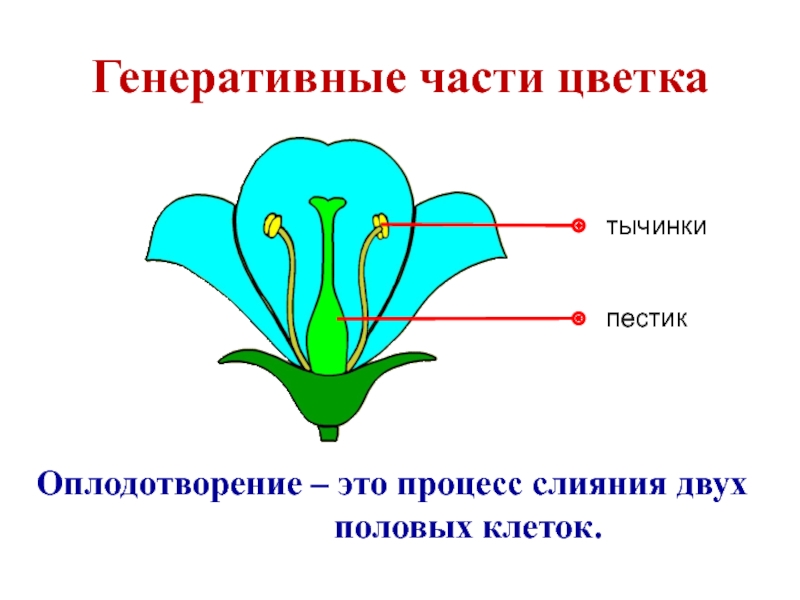 Генеративные части цветка

тычинки

пестик

Оплодотворение – это процесс слияния двух половых клеток.